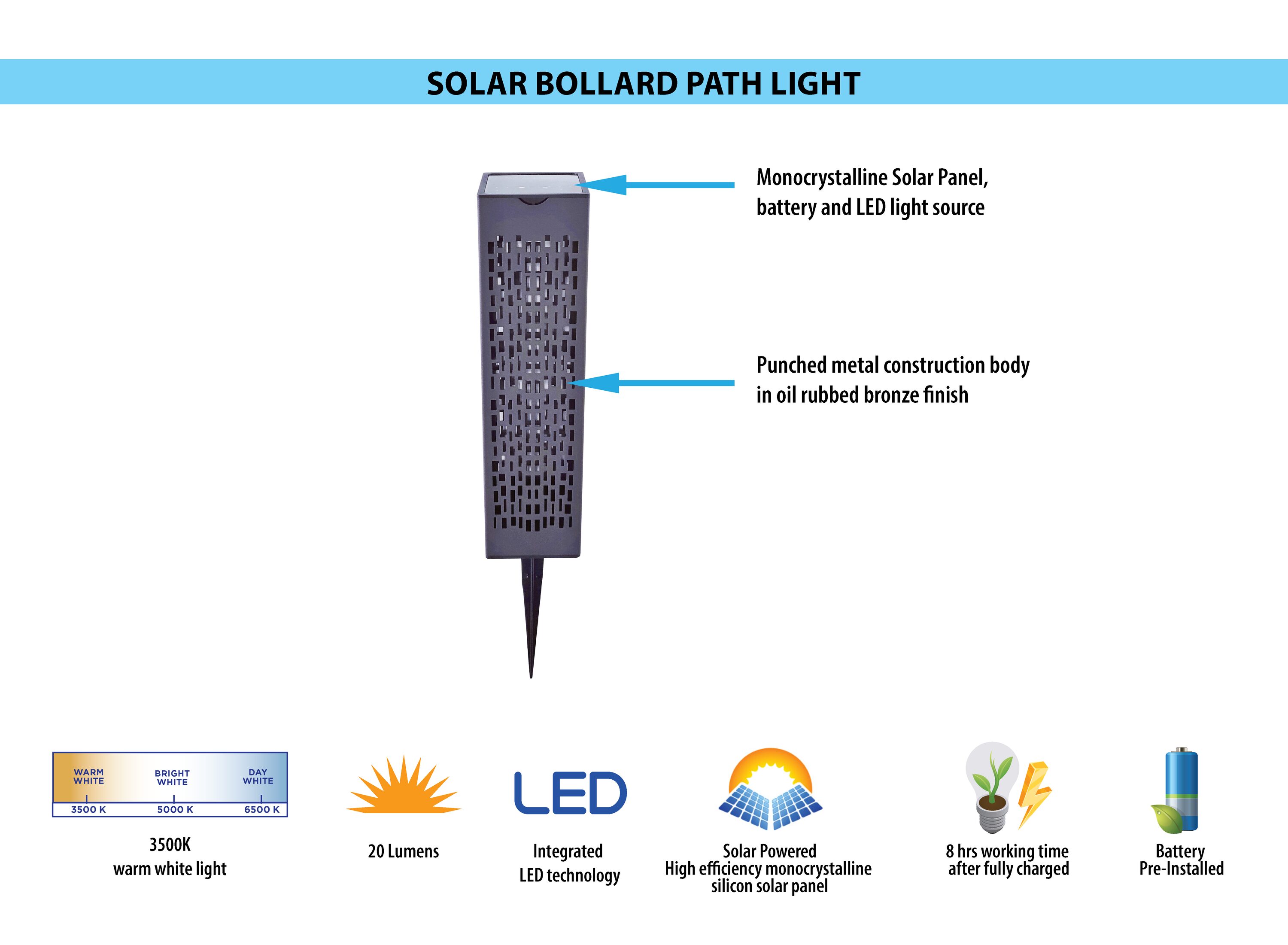 SOLAR BOLLARD PATH LIGHT

Monocrystalline Solar Panel, battery and LED light source

Punched metal construction body in oil rubbed bronze finish

WARM WHITE
BRIGHT WHITE
DAY WHITE
3500 K
5000 K
6500 K

3500K
warm white light

20 Lumens

LED

Integrated
LED technology

Solar Powered
High efficiency monocrystalline silicon solar panel

8 hrs working time after fully charged

Battery
Pre-Installed